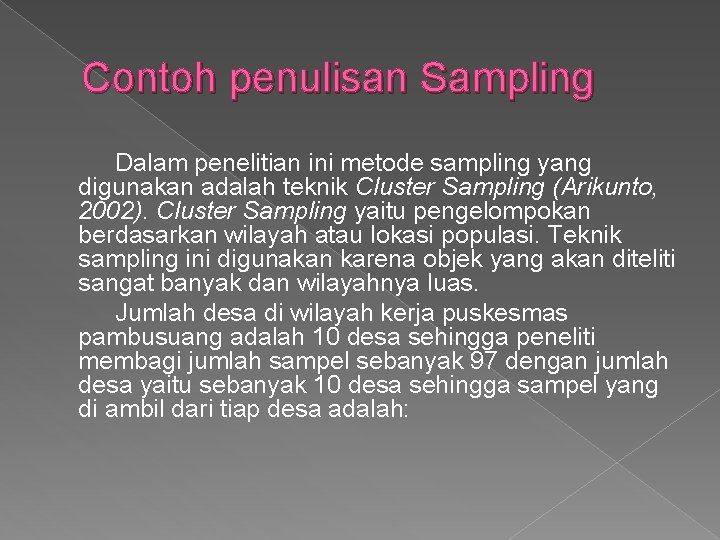 Contoh penulisan Sampling

Dalam penelitian ini metode sampling yang digunakan adalah teknik Cluster Sampling (Arikunto, 2002). Cluster Sampling yaitu pengelompokan berdasarkan wilayah atau lokasi populasi. Teknik sampling ini digunakan karena objek yang akan diteliti sangat banyak dan wilayahnya luas.

Jumlah desa di wilayah kerja puskesmas pambusuang adalah 10 desa sehingga peneliti membagi jumlah sampel sebanyak 97 dengan jumlah desa yaitu sebanyak 10 desa sehingga sampel yang di ambil dari tiap desa adalah: